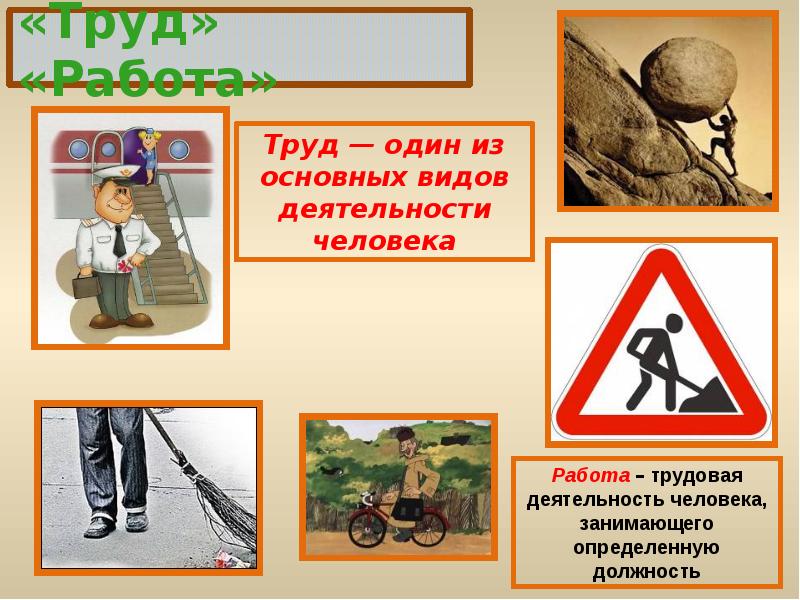 «Труд»
«Работа»

Труд — один из основных видов деятельности человека

Работа – трудовая деятельность человека, занимающего определенную должность